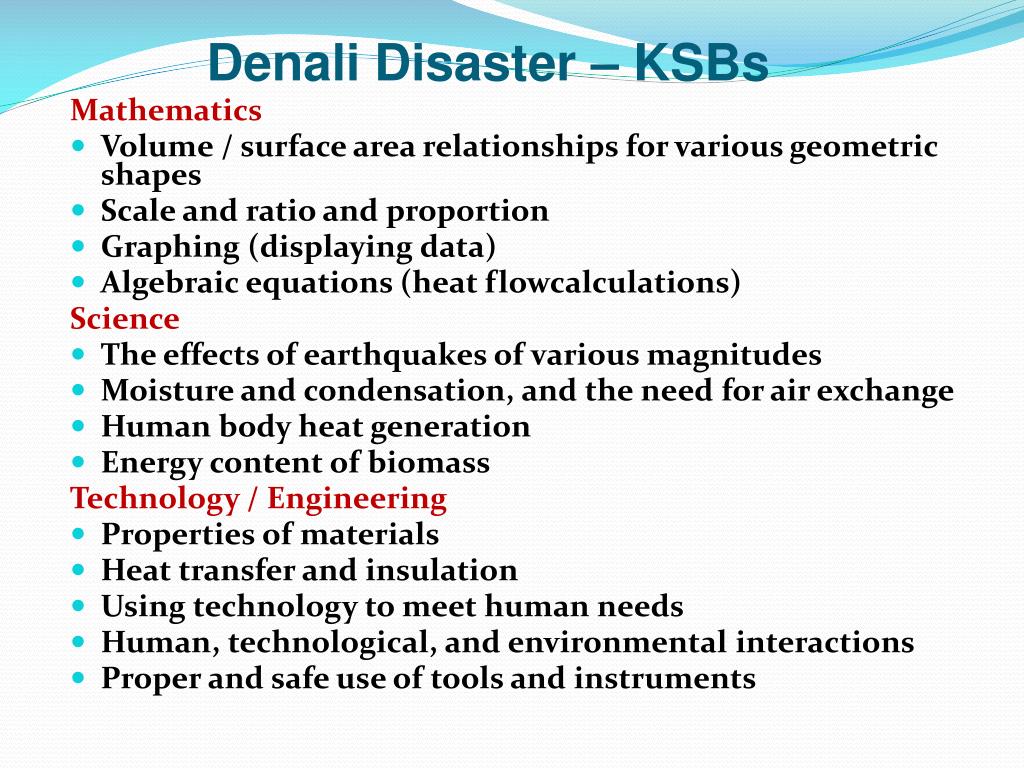 Denali Disaster – KSBs

Mathematics

- Volume / surface area relationships for various geometric shapes
- Scale and ratio and proportion
- Graphing (displaying data)
- Algebraic equations (heat flowcalculations)

Science

- The effects of earthquakes of various magnitudes
- Moisture and condensation, and the need for air exchange
- Human body heat generation
- Energy content of biomass

Technology / Engineering

- Properties of materials
- Heat transfer and insulation
- Using technology to meet human needs
- Human, technological, and environmental interactions
- Proper and safe use of tools and instruments